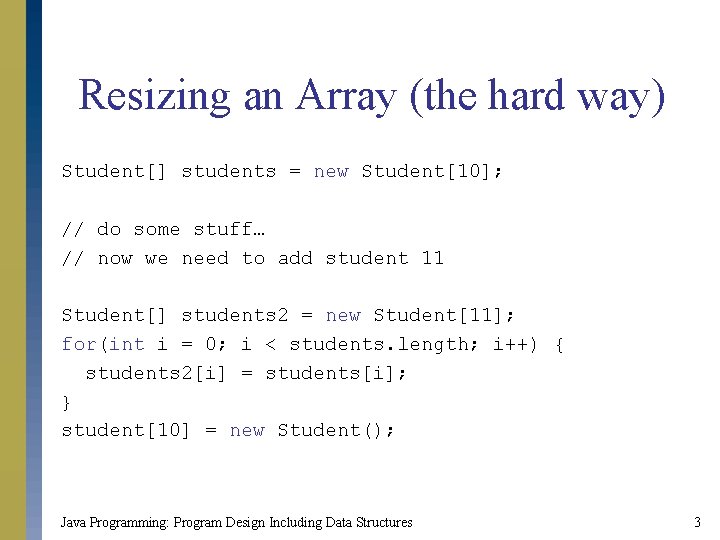 Resizing an Array (the hard way)

Student[] students = new Student[10];

// do some stuff…
// now we need to add student 11

Student[] students2 = new Student[11];
for(int i = 0; i < students.length; i++) {
  students2[i] = students[i];
}
student[10] = new Student();

Java Programming: Program Design Including Data Structures
3